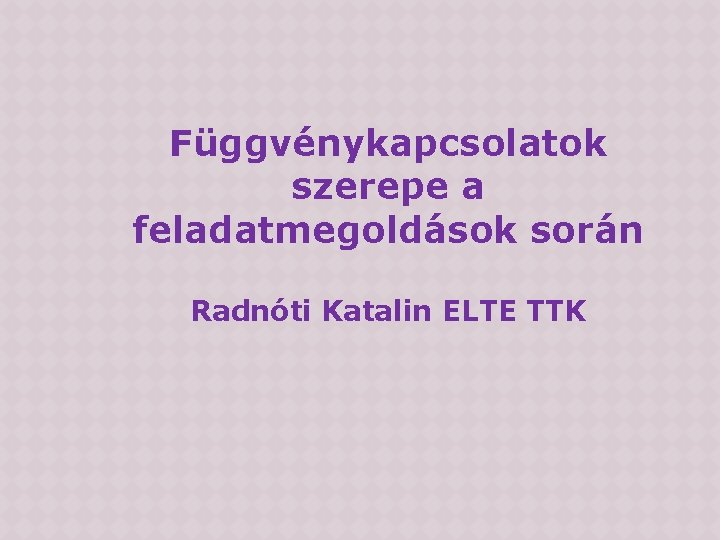 Függvénykapcsolatok szerepe a feladatmegoldások során

Radnóti Katalin ELTE TTK